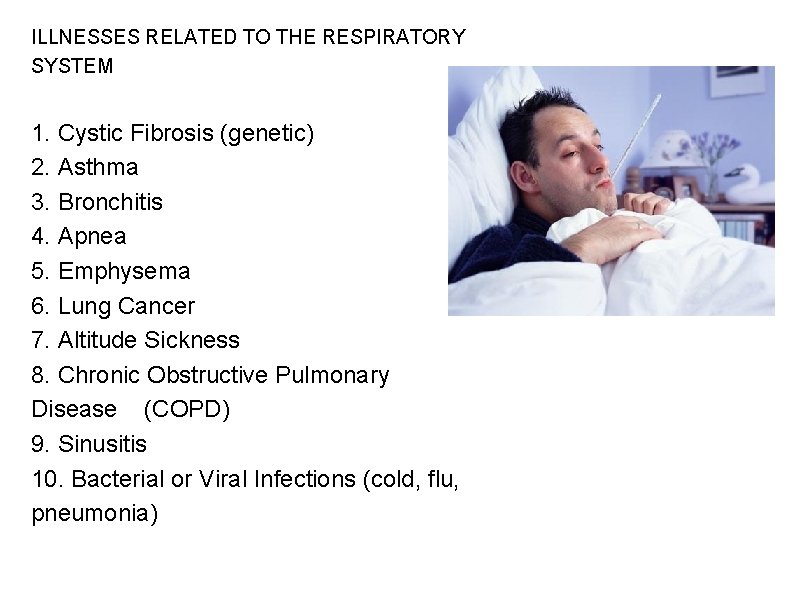 ILLNESSES RELATED TO THE RESPIRATORY SYSTEM

1. Cystic Fibrosis (genetic)
2. Asthma
3. Bronchitis
4. Apnea
5. Emphysema
6. Lung Cancer
7. Altitude Sickness
8. Chronic Obstructive Pulmonary Disease (COPD)
9. Sinusitis
10. Bacterial or Viral Infections (cold, flu, pneumonia)